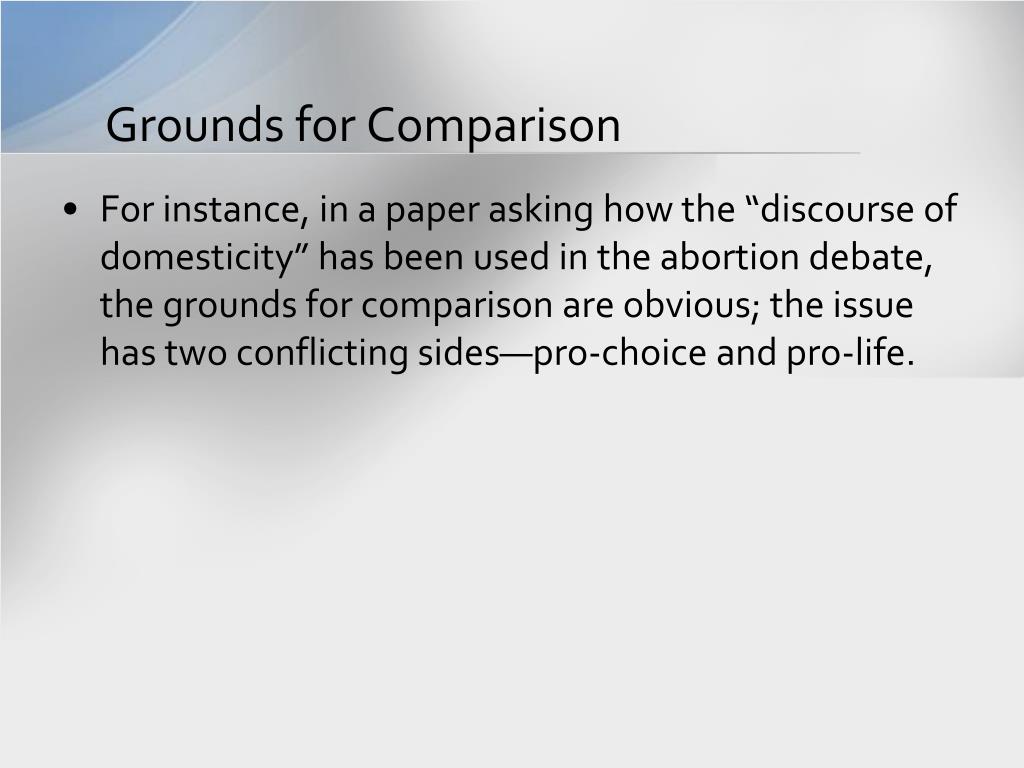 Grounds for Comparison

• For instance, in a paper asking how the “discourse of domesticity” has been used in the abortion debate, the grounds for comparison are obvious; the issue has two conflicting sides—pro-choice and pro-life.